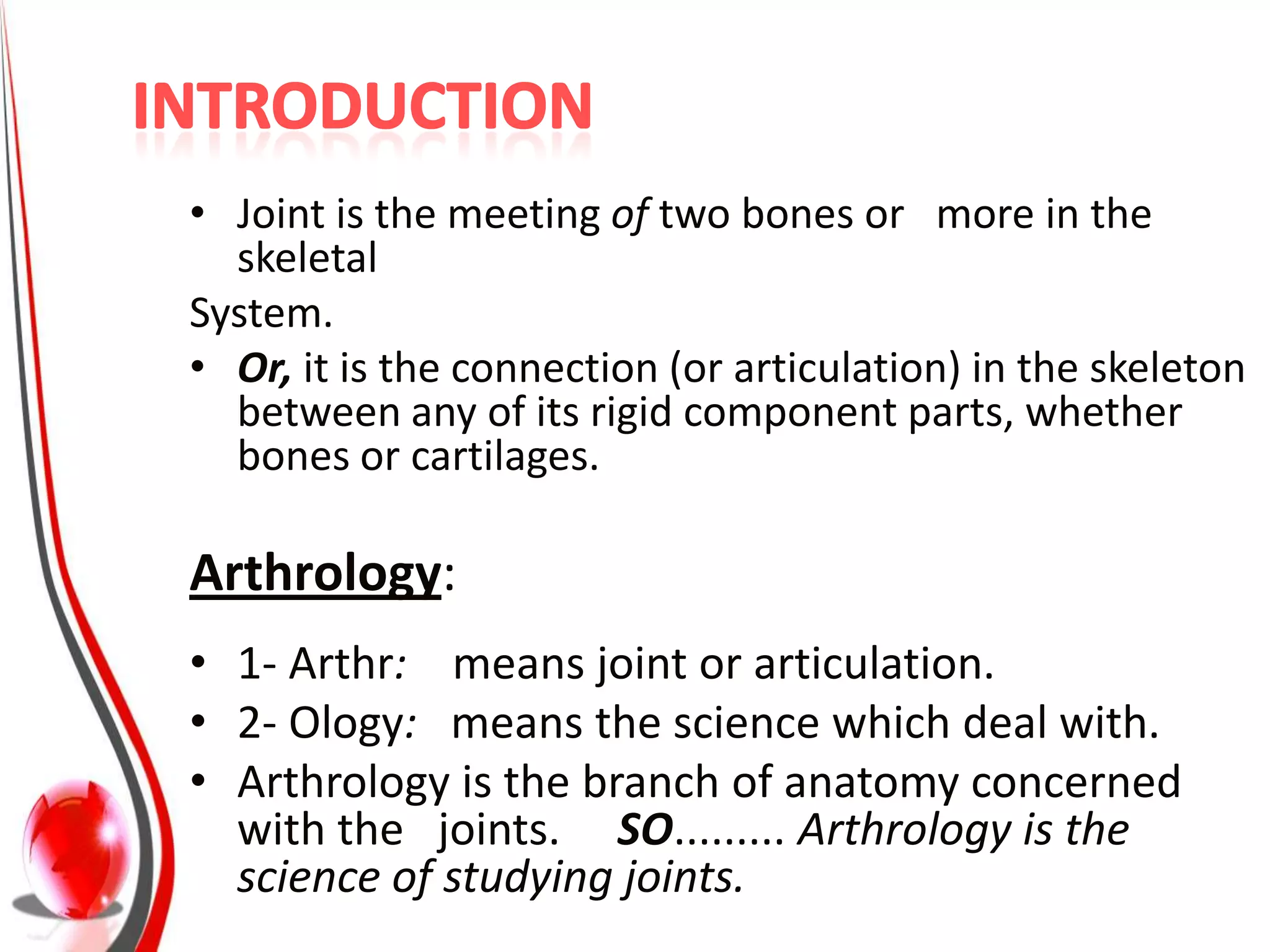 INTRODUCTION

• Joint is the meeting of two bones or more in the skeletal

System.

• Or, it is the connection (or articulation) in the skeleton between any of its rigid component parts, whether bones or cartilages.

Arthrology:

• 1- Arthr: means joint or articulation.
• 2- Ology: means the science which deal with.
• Arthrology is the branch of anatomy concerned with the joints. SO......... Arthrology is the science of studying joints.